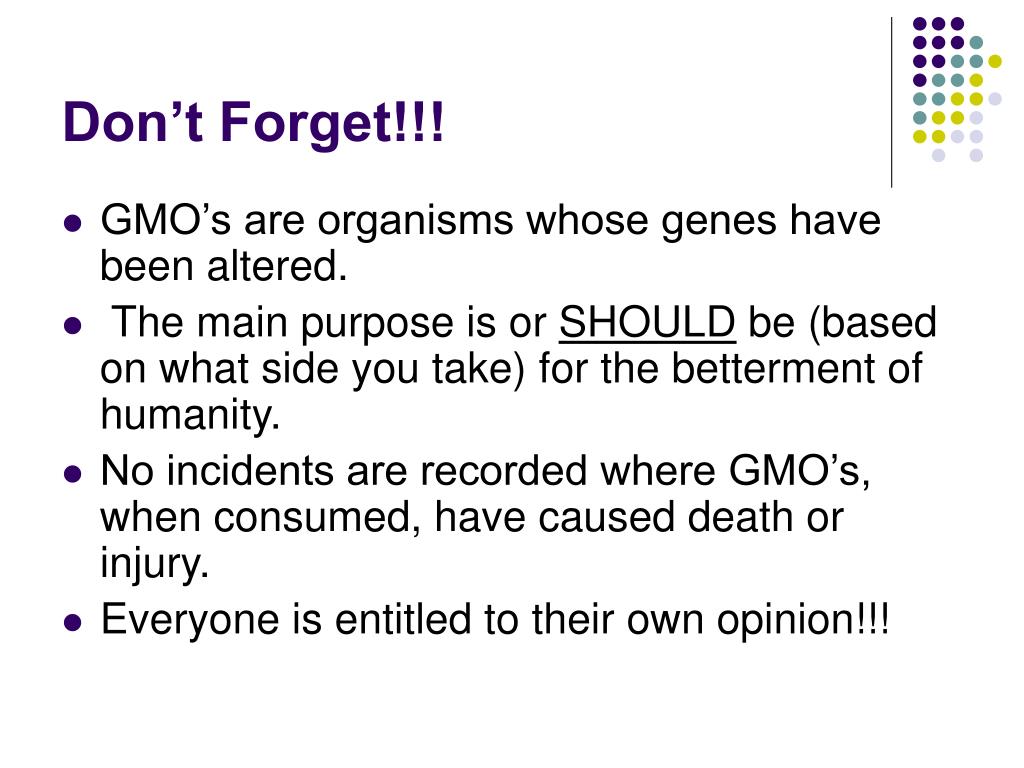 Don’t Forget!!!

- GMO’s are organisms whose genes have been altered.
- The main purpose is or SHOULD be (based on what side you take) for the betterment of humanity.
- No incidents are recorded where GMO’s, when consumed, have caused death or injury.
- Everyone is entitled to their own opinion!!!